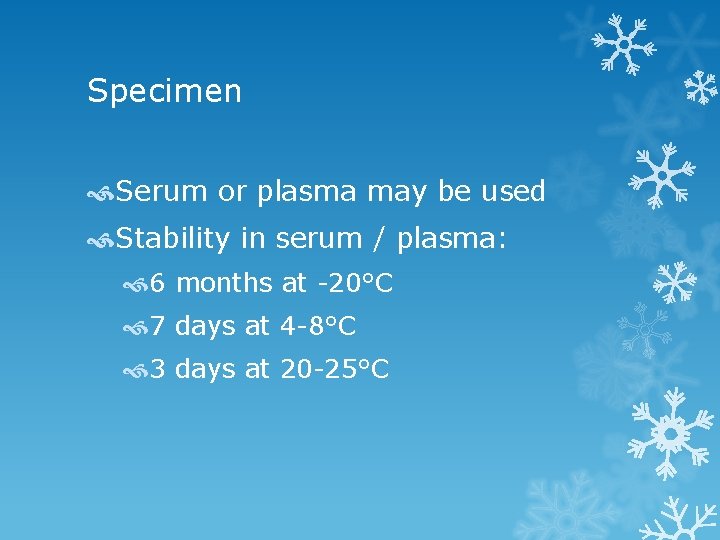 Specimen

Serum or plasma may be used

Stability in serum / plasma:

6 months at -20°C

7 days at 4-8°C

3 days at 20-25°C